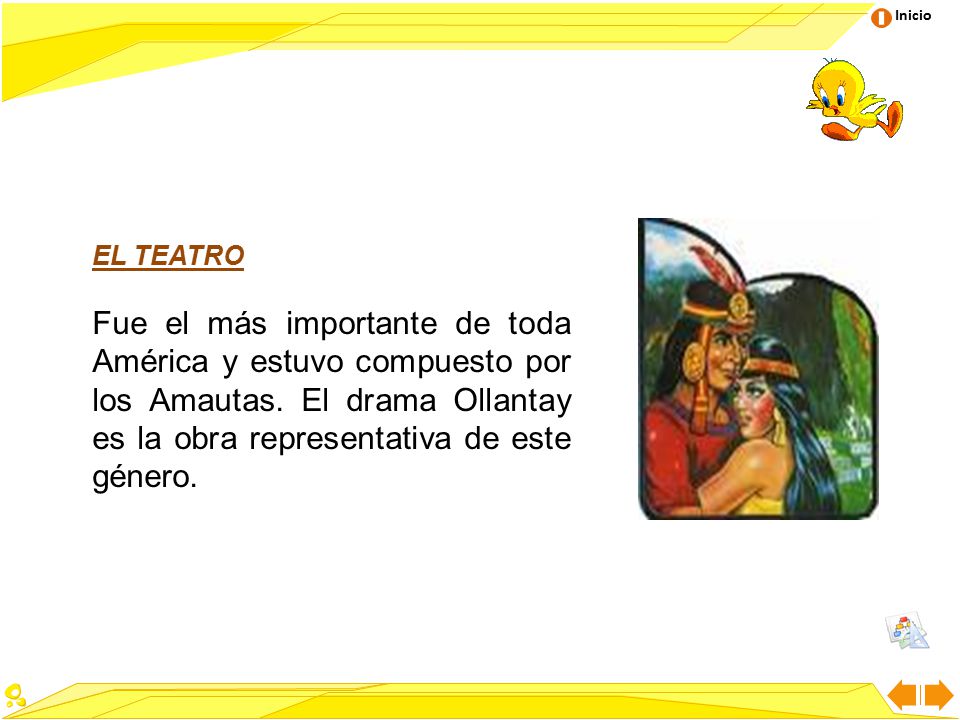 Inicio

EL TEATRO

Fue el más importante de toda América y estuvo compuesto por los Amautas. El drama Ollantay es la obra representativa de este género.